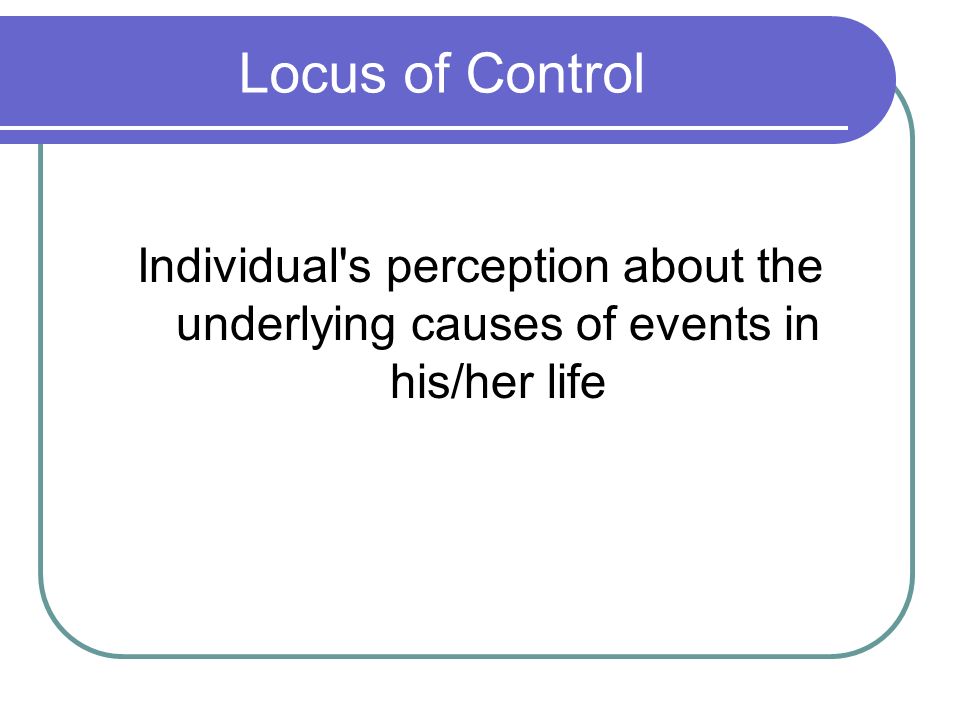 Locus of Control

Individual's perception about the underlying causes of events in his/her life